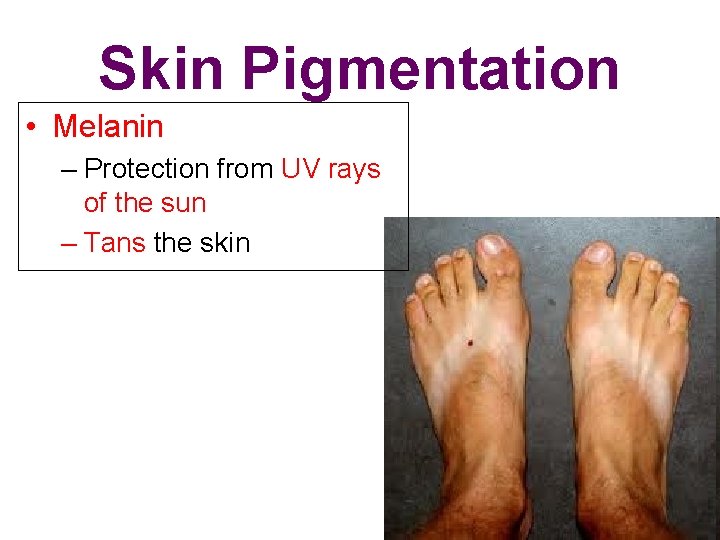 Skin Pigmentation

• Melanin
– Protection from UV rays of the sun
– Tans the skin